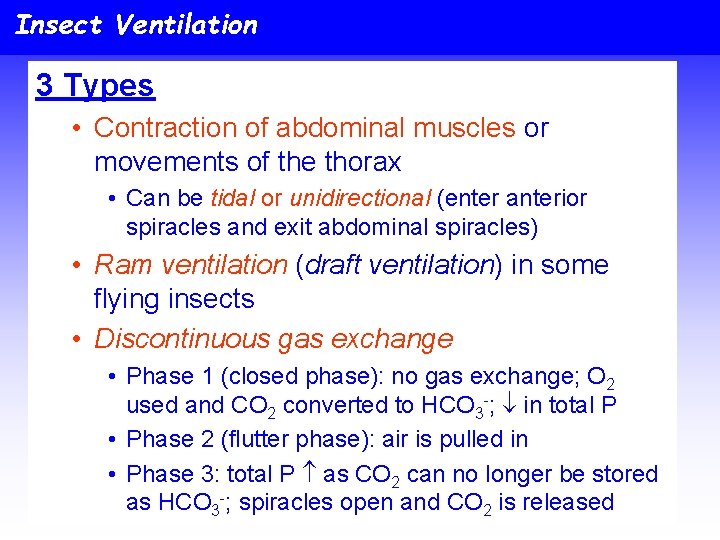 Insect Ventilation

3 Types

• Contraction of abdominal muscles or movements of the thorax

• Can be tidal or unidirectional (enter anterior spiracles and exit abdominal spiracles)

• Ram ventilation (draft ventilation) in some flying insects

• Discontinuous gas exchange

• Phase 1 (closed phase): no gas exchange; $O_2$ used and $CO_2$ converted to $HCO_3^-$; $\downarrow$ in total P

• Phase 2 (flutter phase): air is pulled in

• Phase 3: total P $\uparrow$ as $CO_2$ can no longer be stored as $HCO_3^-$; spiracles open and $CO_2$ is released